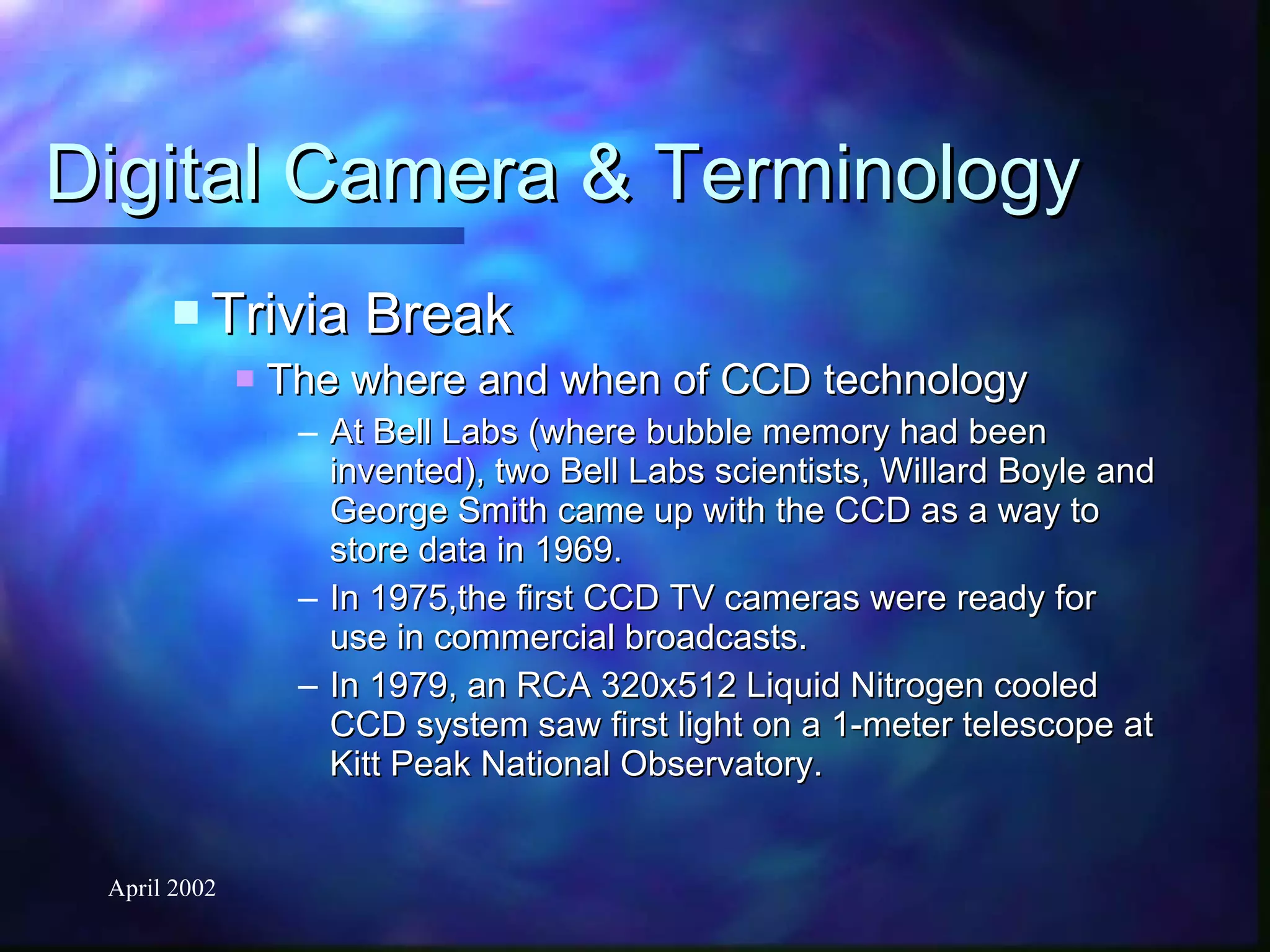 Digital Camera & Terminology

Trivia Break

The where and when of CCD technology

– At Bell Labs (where bubble memory had been invented), two Bell Labs scientists, Willard Boyle and George Smith came up with the CCD as a way to store data in 1969.

– In 1975,the first CCD TV cameras were ready for use in commercial broadcasts.

– In 1979, an RCA 320x512 Liquid Nitrogen cooled CCD system saw first light on a 1-meter telescope at Kitt Peak National Observatory.

April 2002